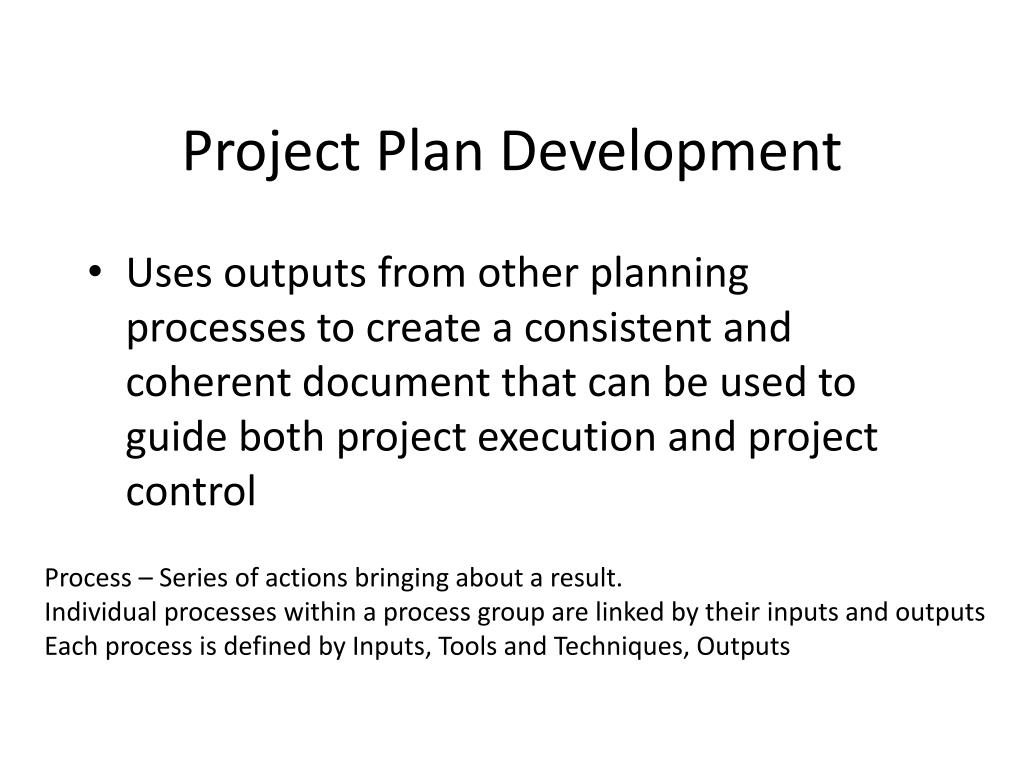 Project Plan Development

• Uses outputs from other planning processes to create a consistent and coherent document that can be used to guide both project execution and project control

Process – Series of actions bringing about a result.
Individual processes within a process group are linked by their inputs and outputs
Each process is defined by Inputs, Tools and Techniques, Outputs